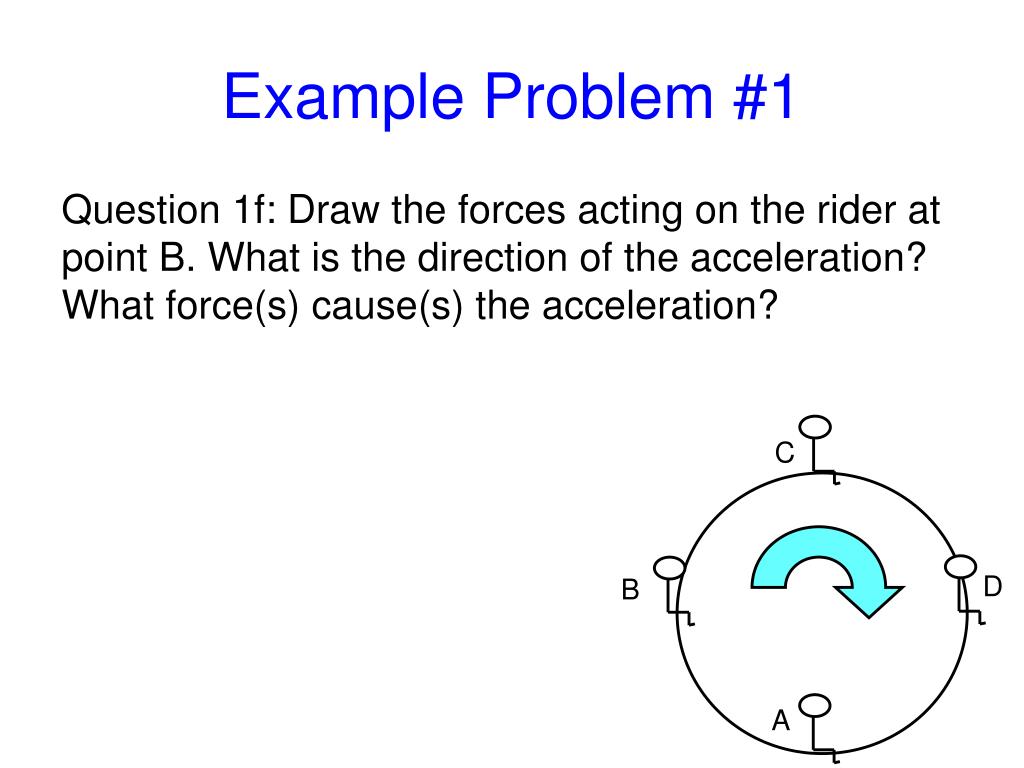 Example Problem #1

Question 1f: Draw the forces acting on the rider at point B. What is the direction of the acceleration? What force(s) cause(s) the acceleration?

C

B

D

A